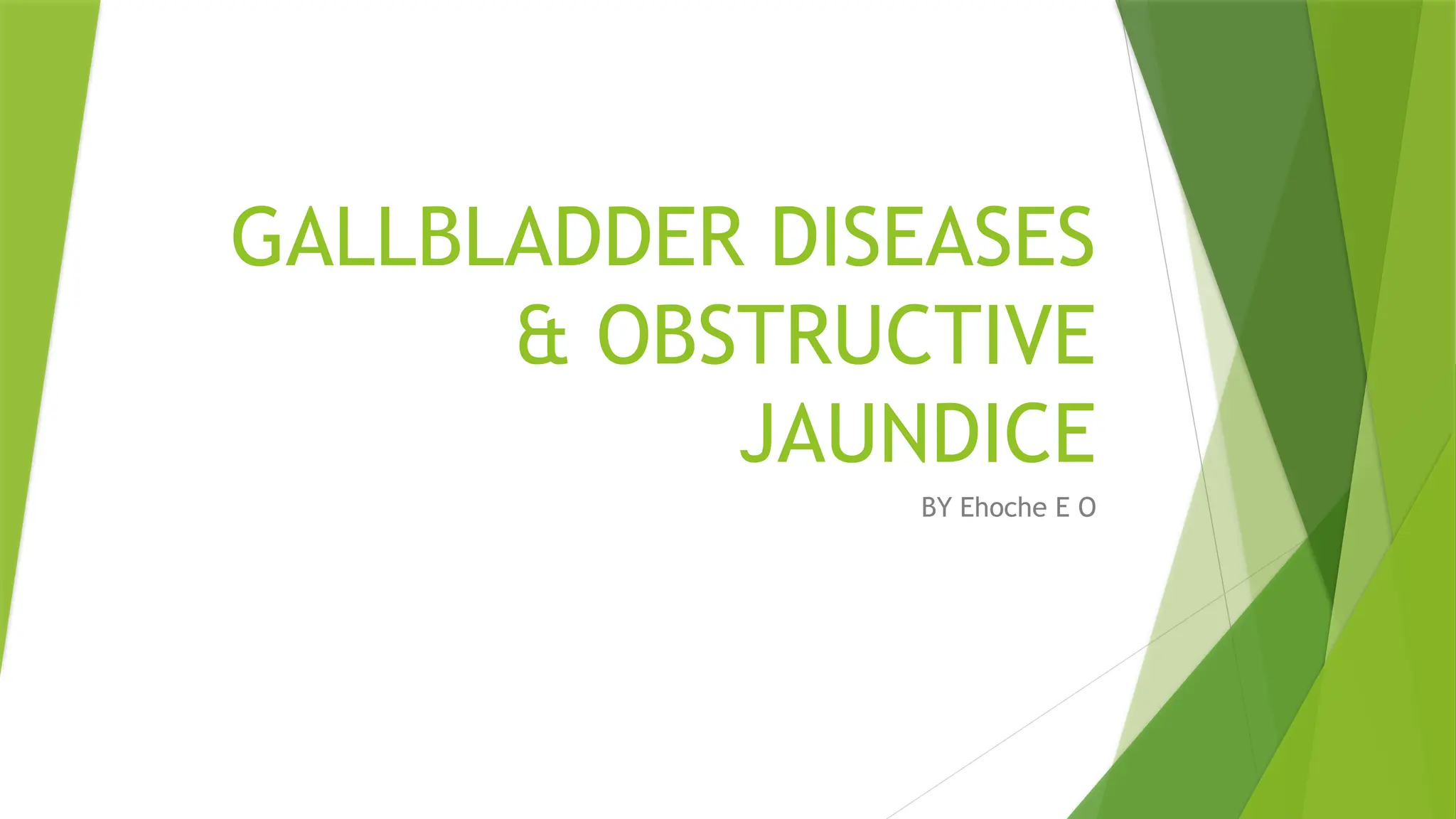 GALLBLADDER DISEASES & OBSTRUCTIVE JAUNDICE

BY Ehoche E O